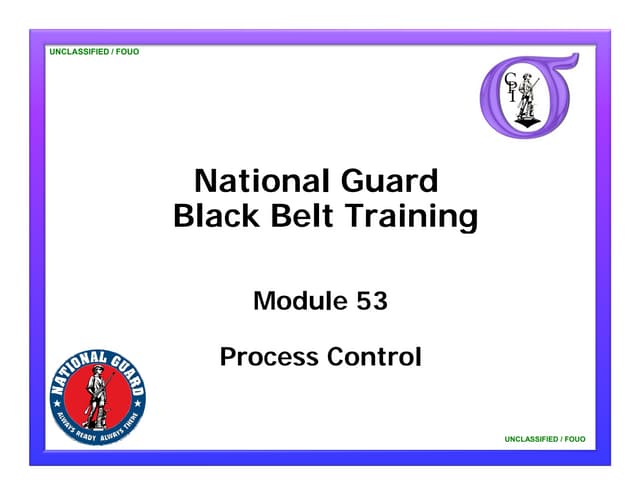 UNCLASSIFIED / FOUO

CPI

National Guard
Black Belt Training

Module 53

Process Control

NATIONAL GUARD
ALWAYS READY ALWAYS THERE

UNCLASSIFIED / FOUO